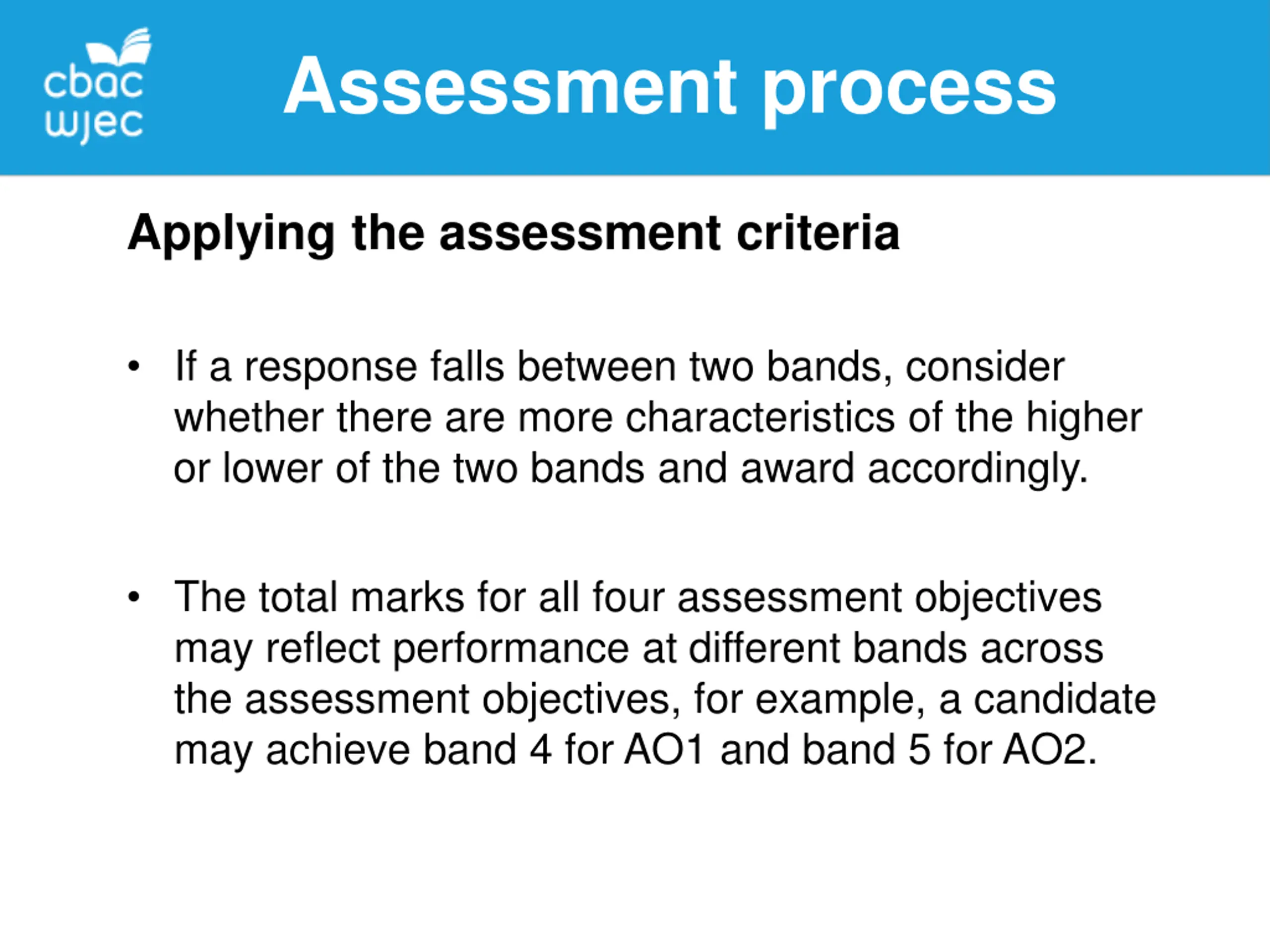 cbac
wjec

Assessment process

Applying the assessment criteria

• If a response falls between two bands, consider whether there are more characteristics of the higher or lower of the two bands and award accordingly.

• The total marks for all four assessment objectives may reflect performance at different bands across the assessment objectives, for example, a candidate may achieve band 4 for AO1 and band 5 for AO2.